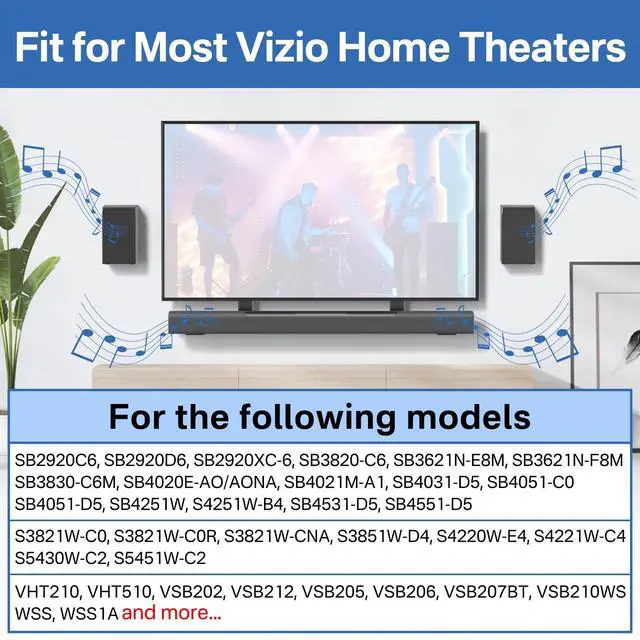 Fit for Most Vizio Home Theaters

For the following models

SB2920C6, SB2920D6, SB2920XC-6, SB3820-C6, SB3621N-E8M, SB3621N-F8M SB3830-C6M, SB4020E-AO/AONA, SB4021M-A1, SB4031-D5, SB4051-C0 SB4051-D5, SB4251W, S4251W-B4, SB4531-D5, SB4551-D5

S3821W-C0, S3821W-C0R, S3821W-CNA, S3851W-D4, S4220W-E4, S4221W-C4 S5430W-C2, S5451W-C2

VHT210, VHT510, VSB202, VSB212, VSB205, VSB206, VSB207BT, VSB210WS WSS, WSS1A and more...